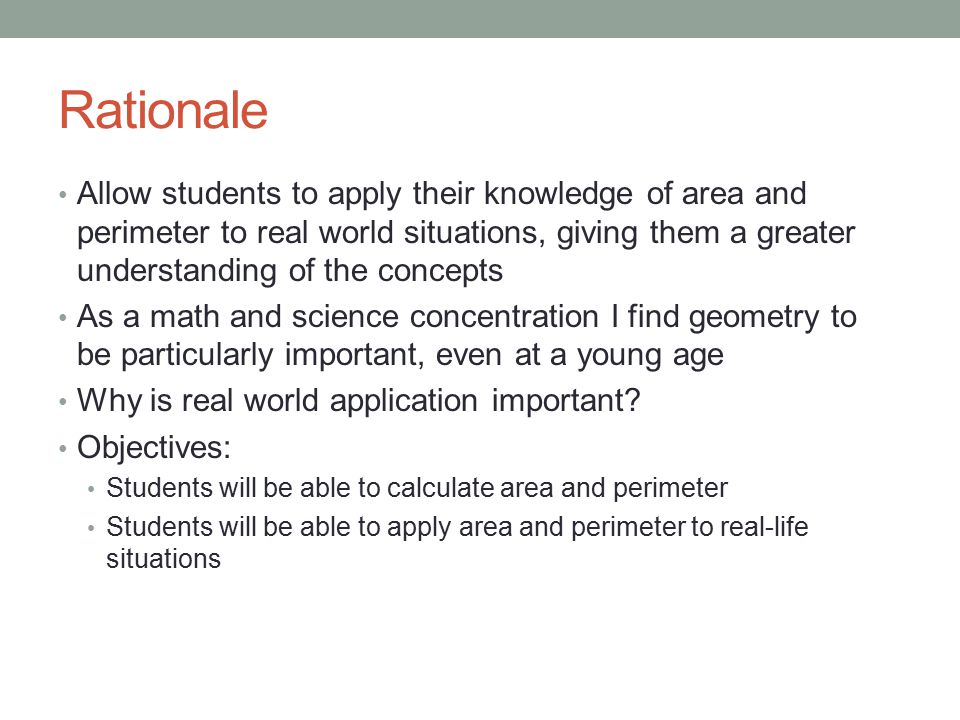 Rationale

• Allow students to apply their knowledge of area and perimeter to real world situations, giving them a greater understanding of the concepts
• As a math and science concentration I find geometry to be particularly important, even at a young age
• Why is real world application important?
• Objectives:
  • Students will be able to calculate area and perimeter
  • Students will be able to apply area and perimeter to real-life situations